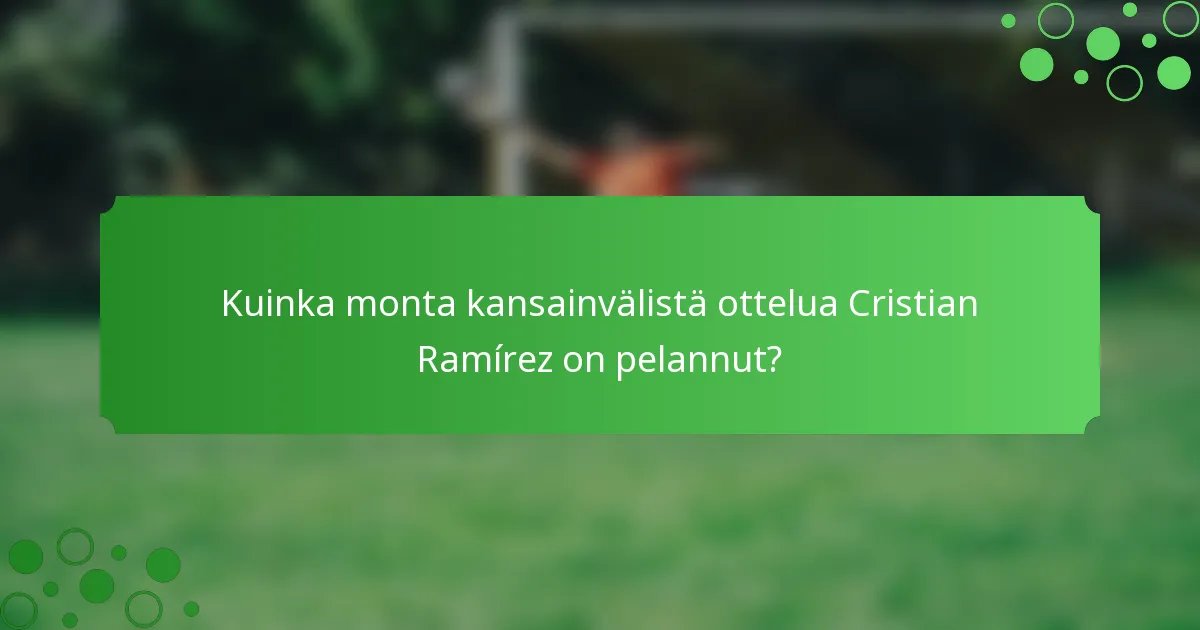 Kuinka monta kansainvälistä ottelua Cristian Ramírez on pelannut?